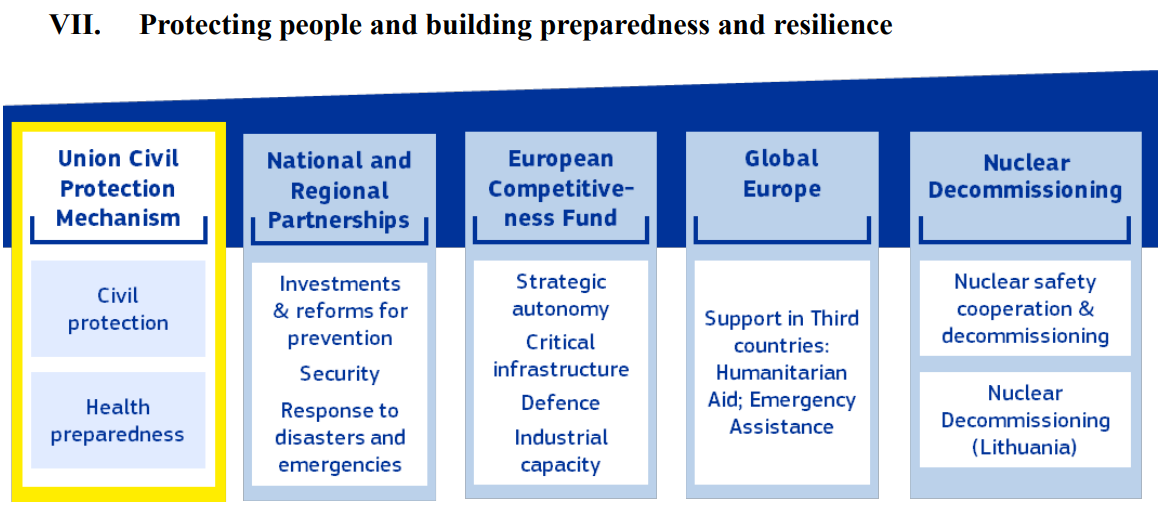 VII. Protecting people and building preparedness and resilience

Union Civil Protection Mechanism

Civil protection

Health preparedness

National and Regional Partnerships

Investments & reforms for prevention

Security

Response to disasters and emergencies

European Competitiveness Fund

Strategic autonomy

Critical infrastructure

Defence

Industrial capacity

Global Europe

Support in Third countries: Humanitarian Aid; Emergency Assistance

Nuclear Decommissioning

Nuclear safety cooperation & decommissioning

Nuclear Decommissioning (Lithuania)